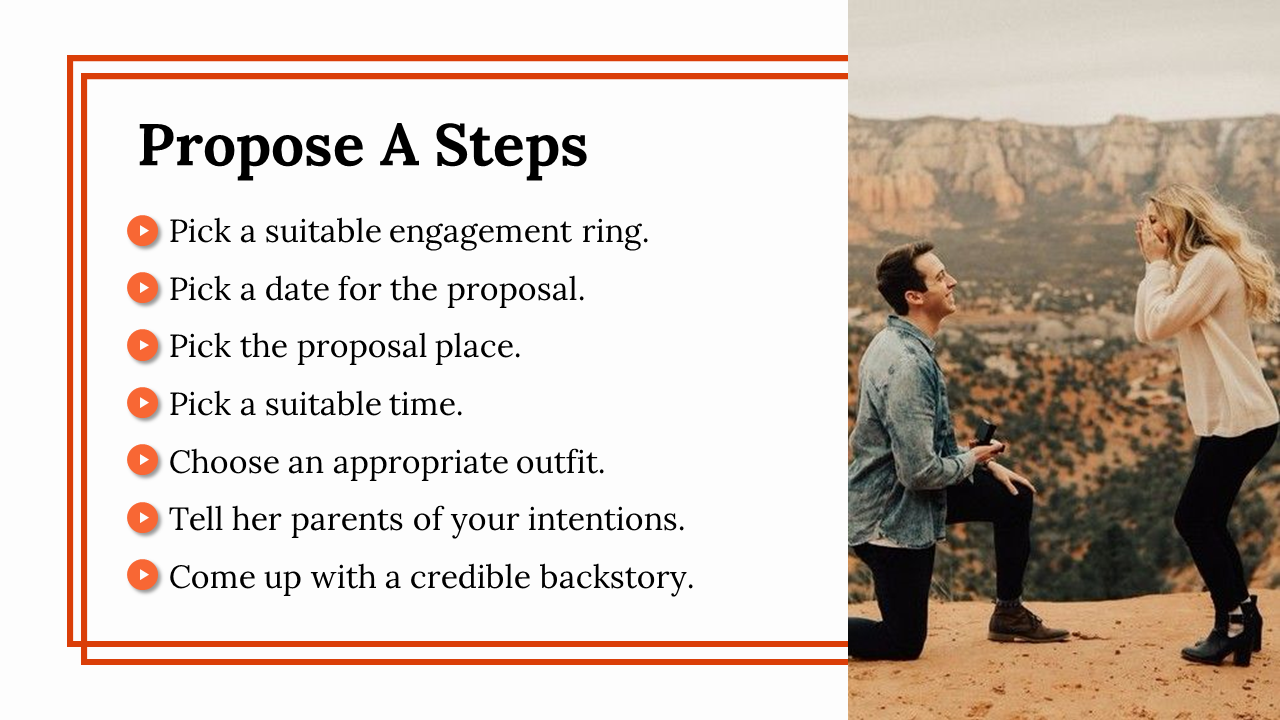 Propose A Steps

Pick a suitable engagement ring.
Pick a date for the proposal.
Pick the proposal place.
Pick a suitable time.
Choose an appropriate outfit.
Tell her parents of your intentions.
Come up with a credible backstory.